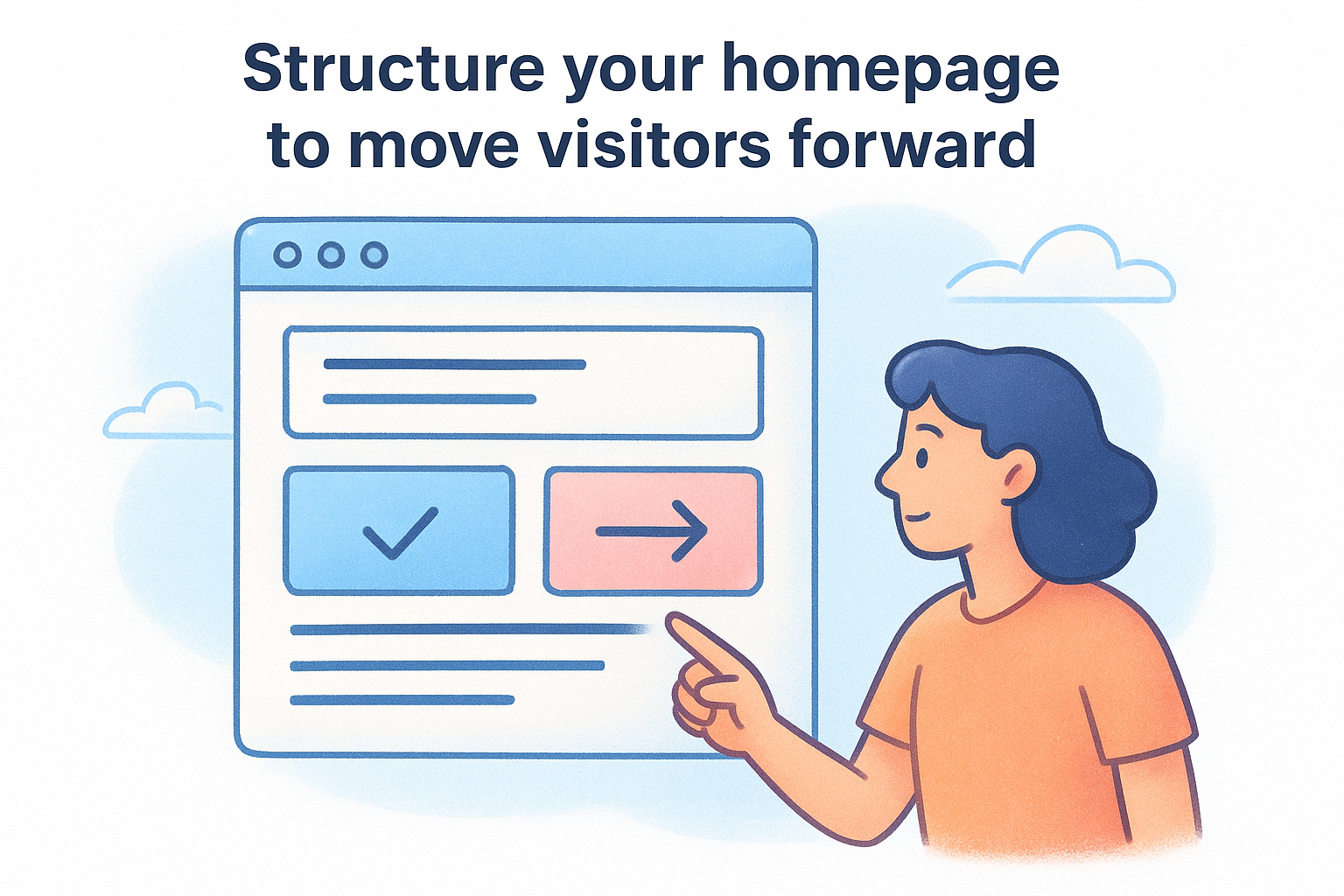 Structure your homepage to move visitors forward